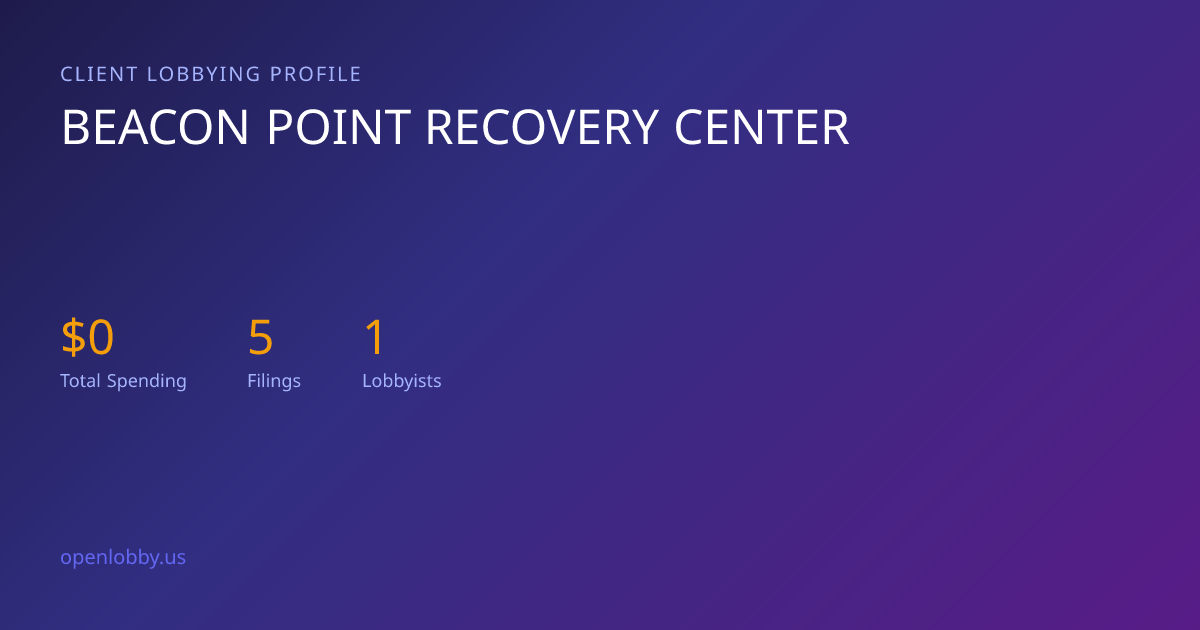 CLIENT LOBBYING PROFILE

BEACON POINT RECOVERY CENTER

$0
Total Spending

5
Filings

1
Lobbyists

openlobby.us